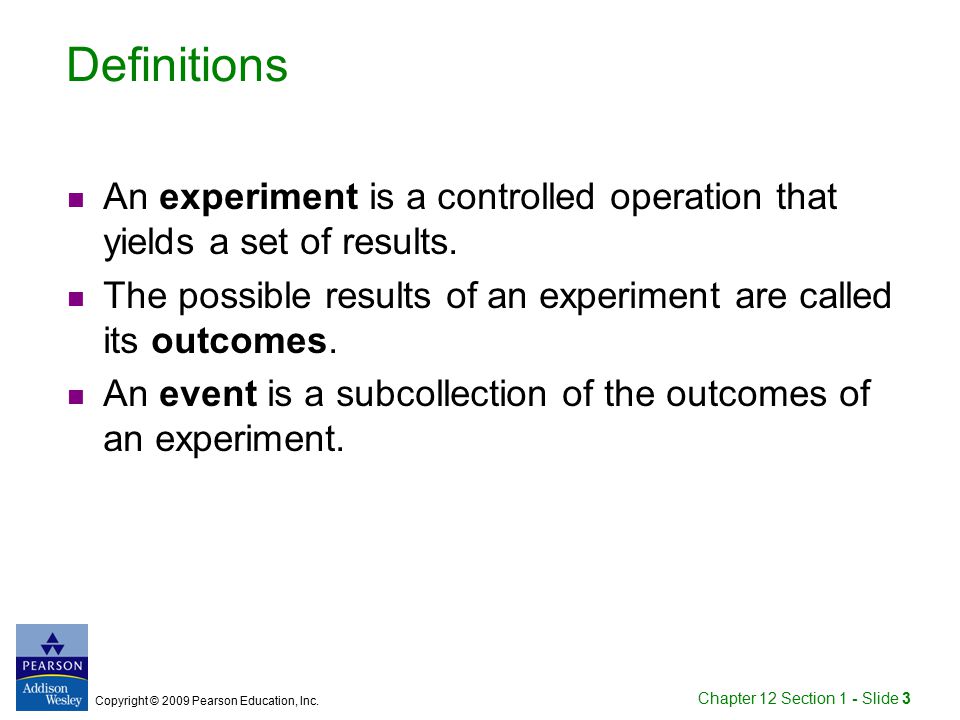 Definitions

An experiment is a controlled operation that yields a set of results.

The possible results of an experiment are called its outcomes.

An event is a subcollection of the outcomes of an experiment.

PEARSON

Addison Wesley

Copyright © 2009 Pearson Education, Inc.

Chapter 12 Section 1 - Slide 3